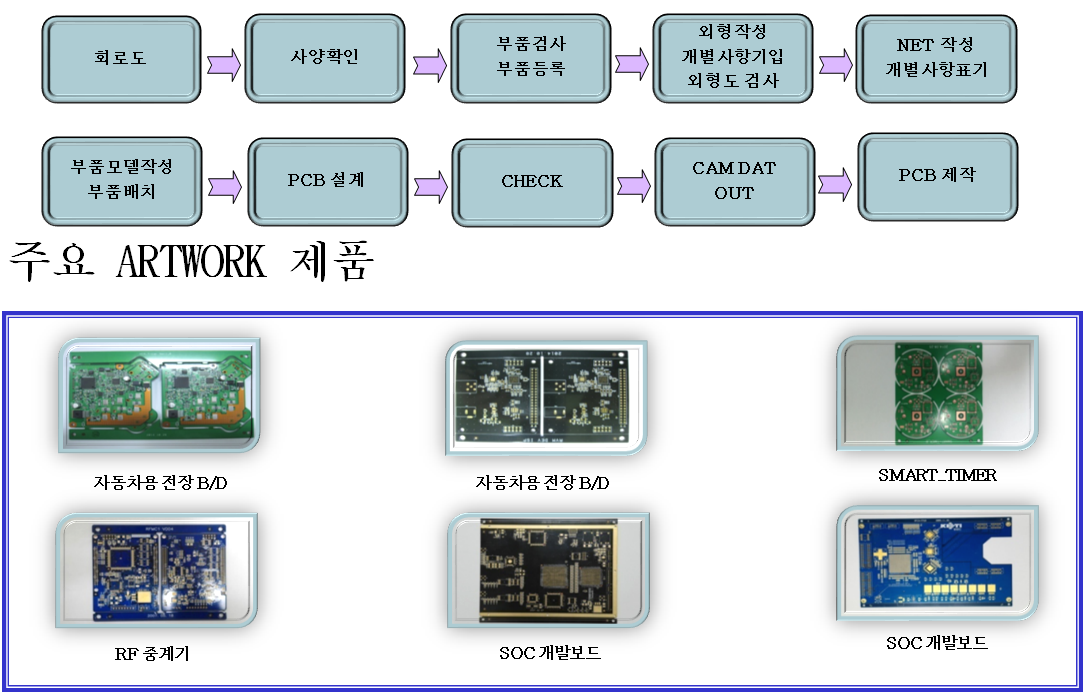 회로도

사양확인

부품검사
부품등록

외형작성
개별사항기입
외형도 검사

NET 작성
개별사항표기

부품모델작성
부품배치

PCB 설계

CHECK

CAM DAT
OUT

PCB 제작

주요 ARTWORK 제품

자동차용 전장 B/D

자동차용 전장 B/D

SMART_TIMER

RF 중계기

SOC 개발보드

SOC 개발보드